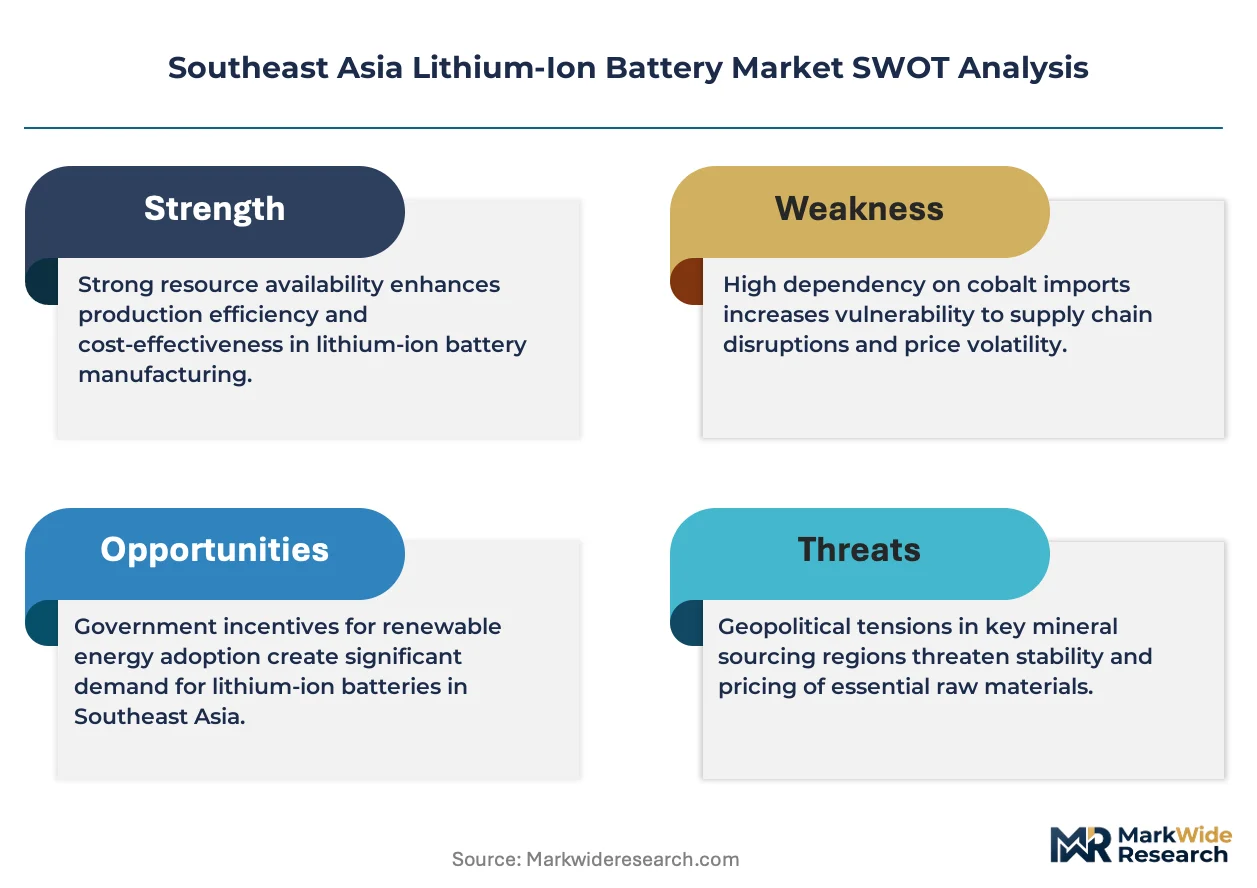 Southeast Asia Lithium-Ion Battery Market SWOT Analysis

Strength

Strong resource availability enhances production efficiency and cost-effectiveness in lithium-ion battery manufacturing.

Weakness

High dependency on cobalt imports increases vulnerability to supply chain disruptions and price volatility.

Opportunities

Government incentives for renewable energy adoption create significant demand for lithium-ion batteries in Southeast Asia.

Threats

Geopolitical tensions in key mineral sourcing regions threaten stability and pricing of essential raw materials.

Source: Markwideresearch.com

MarkWide Research